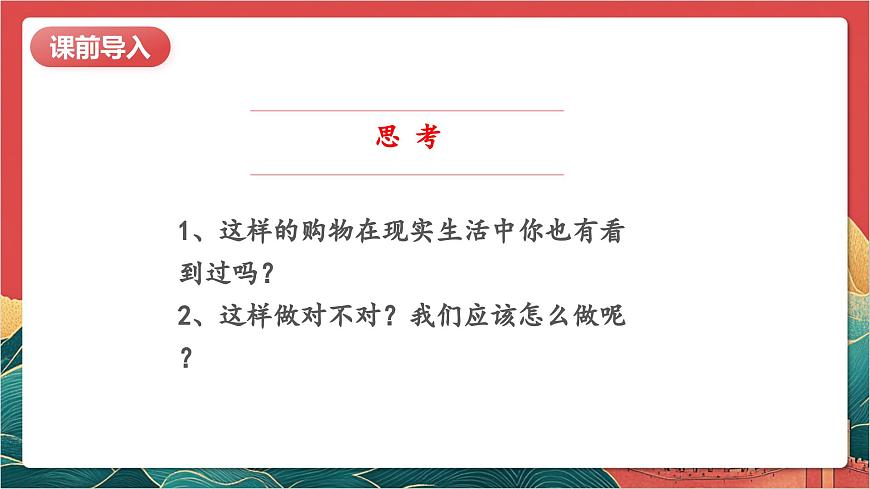 课前导入

思 考

1、这样的购物在现实生活中你也有看到过吗？

2、这样做对不对？我们应该怎么做呢？